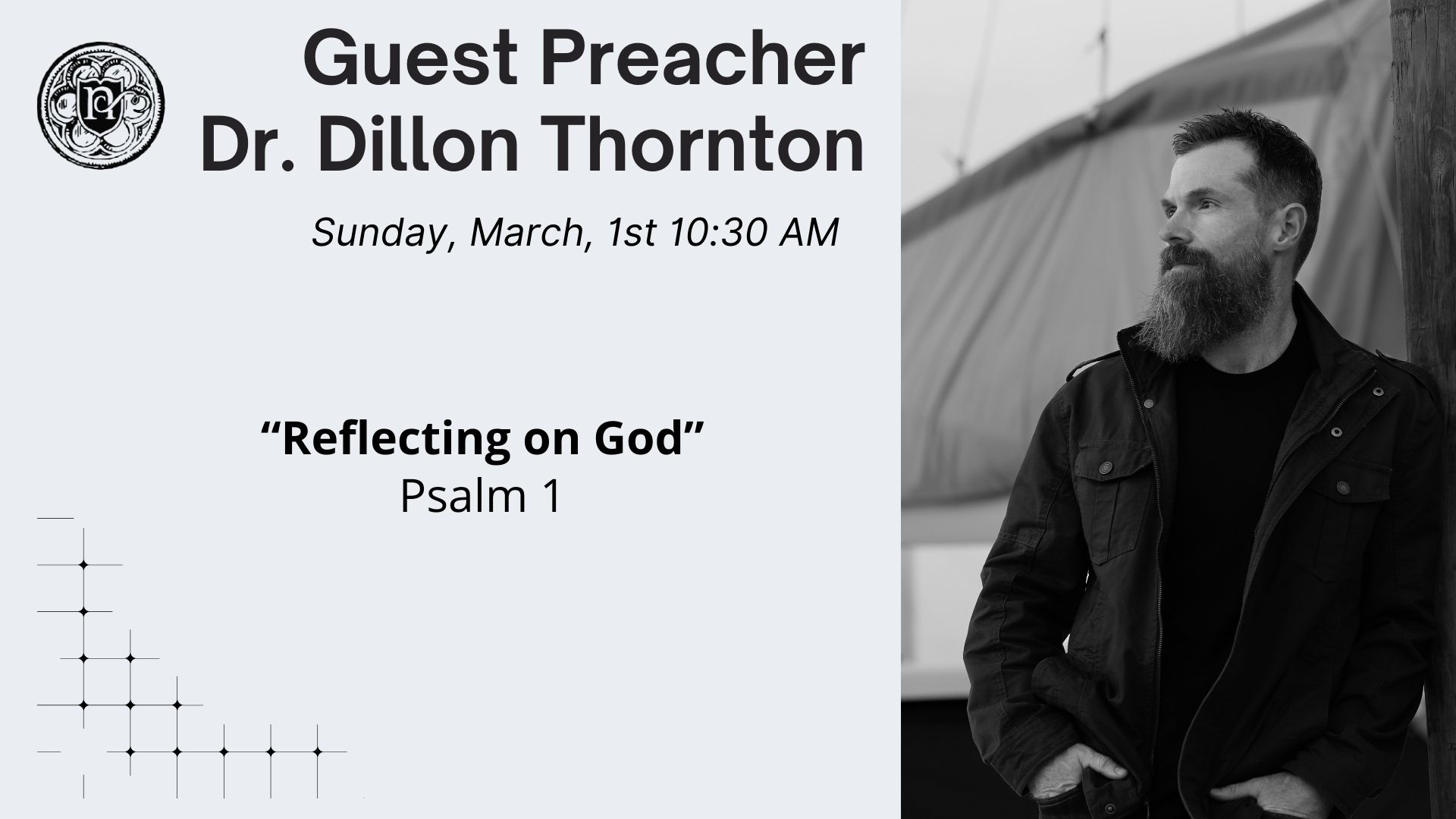 Guest Preacher
Dr. Dillon Thornton

Sunday, March, 1st 10:30 AM

“Reflecting on God”
Psalm 1